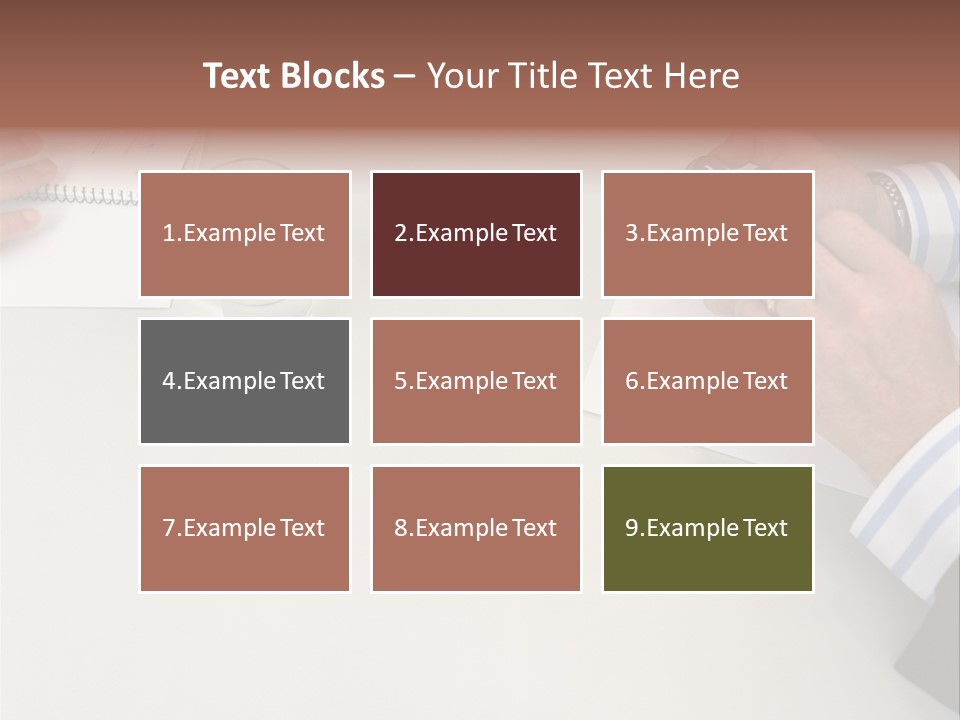 Text Blocks – Your Title Text Here

1.Example Text

2.Example Text

3.Example Text

4.Example Text

5.Example Text

6.Example Text

7.Example Text

8.Example Text

9.Example Text